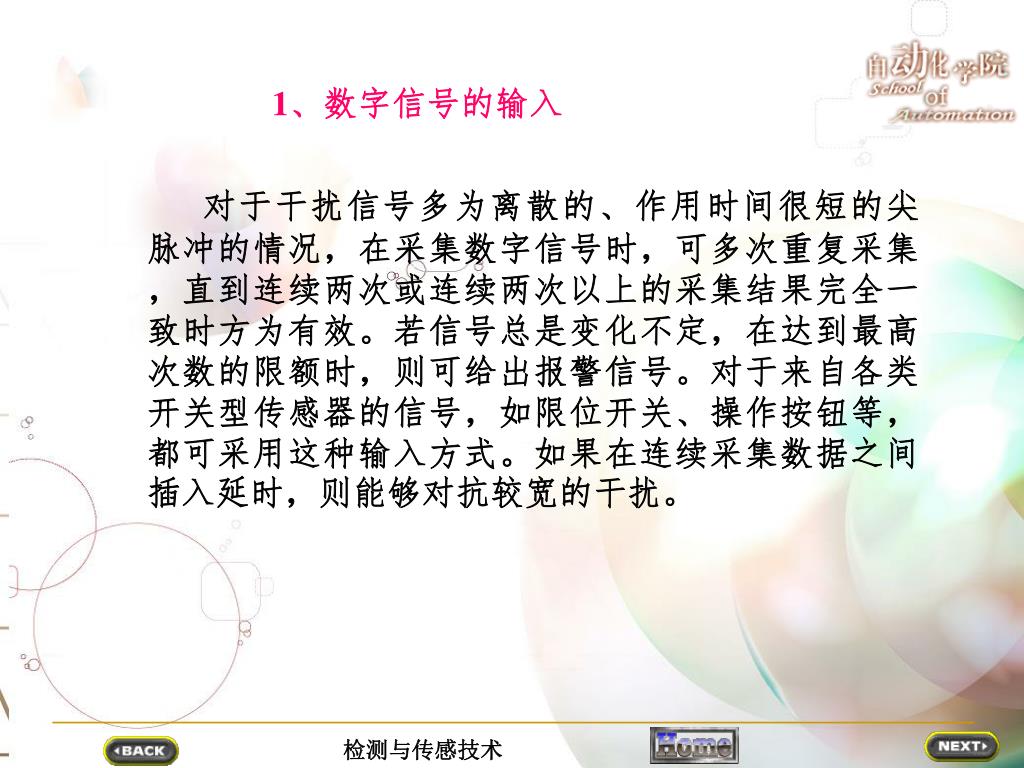 自动化学院
School of Automation

1、数字信号的输入

对于干扰信号多为离散的、作用时间很短的尖脉冲的情况，在采集数字信号时，可多次重复采集，直到连续两次或连续两次以上的采集结果完全一致时方为有效。若信号总是变化不定，在达到最高次数的限额时，则可给出报警信号。对于来自各类开关型传感器的信号，如限位开关、操作按钮等，都可采用这种输入方式。如果在连续采集数据之间插入延时，则能够对抗较宽的干扰。

BACK
检测与传感技术
Home
NEXT